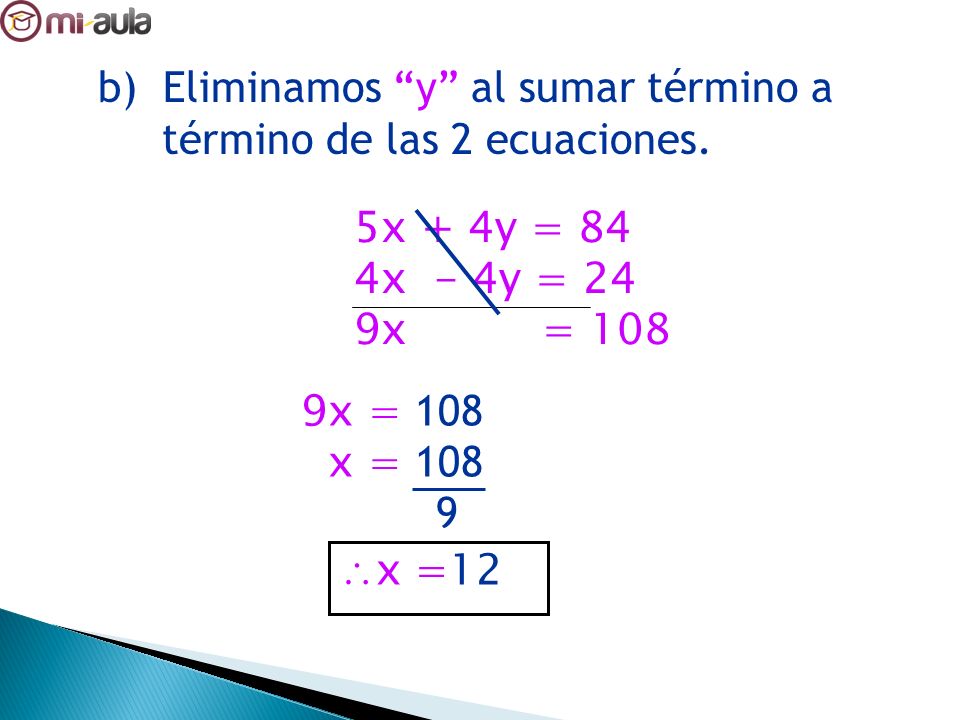 mi-aula

b) Eliminamos “y” al sumar término a término de las 2 ecuaciones.

$5x + 4y = 84$
$4x - 4y = 24$
$9x = 108$

$9x = 108$
$x = \frac{108}{9}$

$\therefore x = 12$